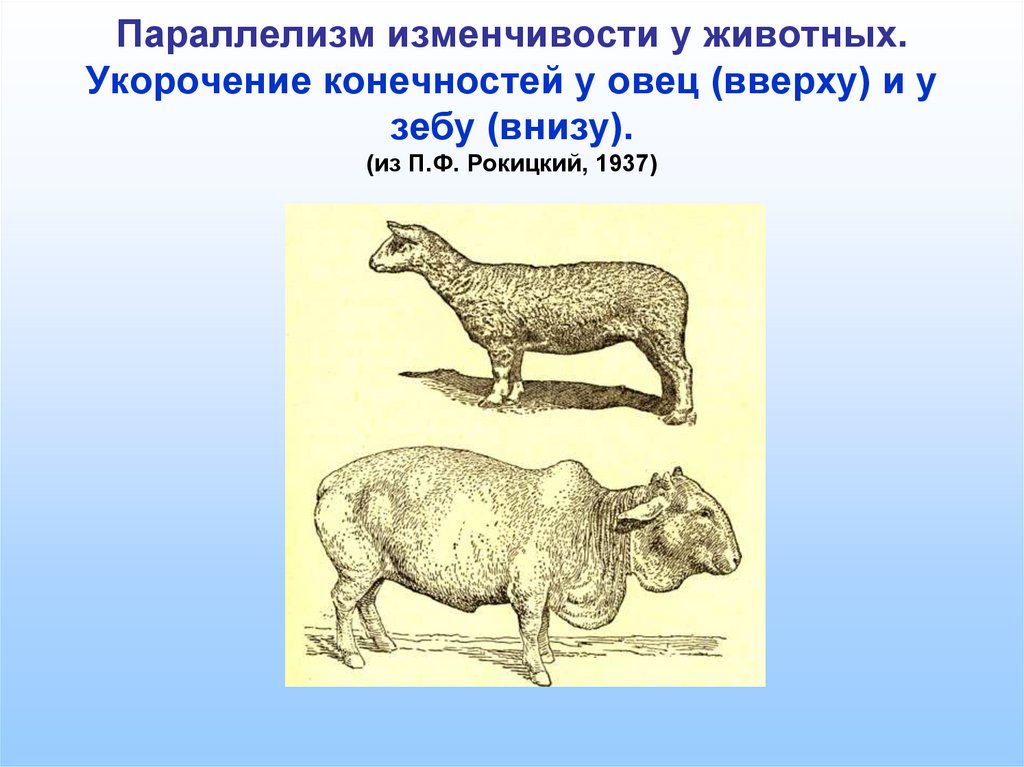 Параллелизм изменчивости у животных. Укорочение конечностей у овец (вверху) и у зебу (внизу).
(из П.Ф. Рокицкий, 1937)